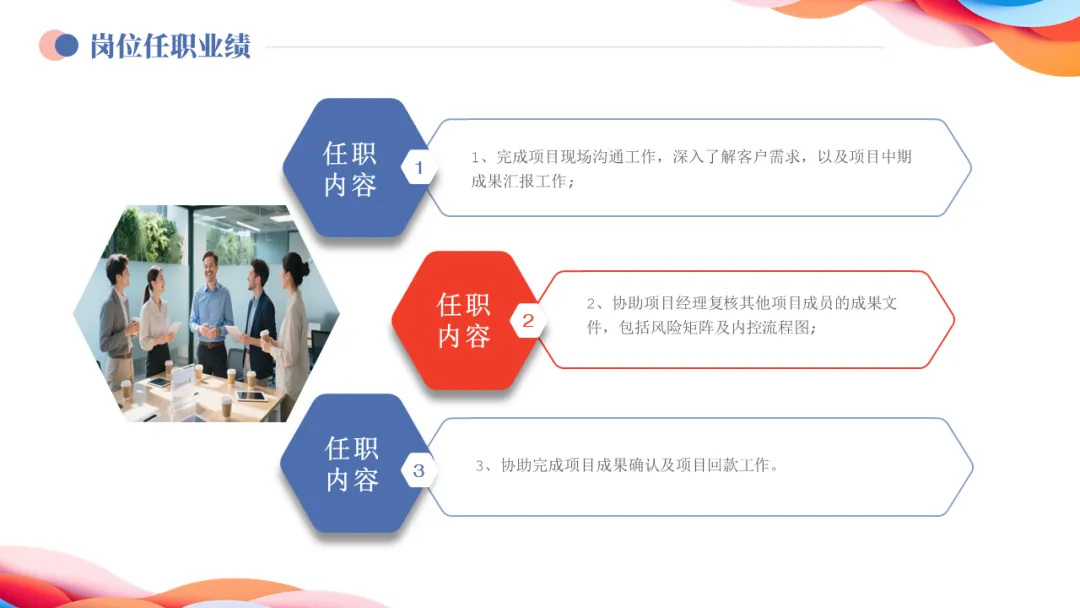 岗位任职业绩

任职内容

1

1、完成项目现场沟通工作，深入了解客户需求，以及项目中期成果汇报工作；

任职内容

2

2、协助项目经理复核其他项目成员的成果文件，包括风险矩阵及内控流程图；

任职内容

3

3、协助完成项目成果确认及项目回款工作。